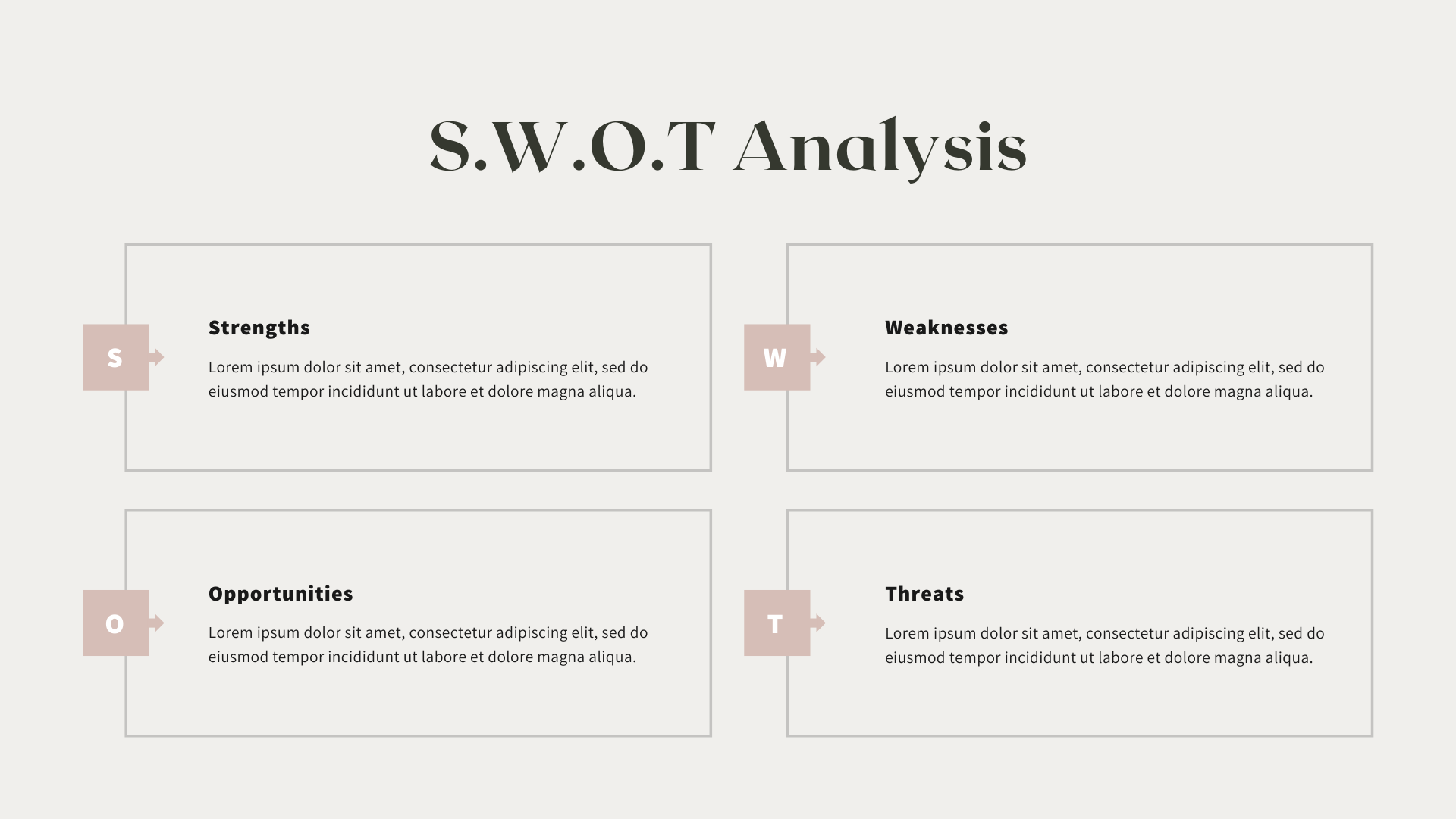 S.W.O.T Analysis

S

Strengths

Lorem ipsum dolor sit amet, consectetur adipiscing elit, sed do eiusmod tempor incididunt ut labore et dolore magna aliqua.

W

Weaknesses

Lorem ipsum dolor sit amet, consectetur adipiscing elit, sed do eiusmod tempor incididunt ut labore et dolore magna aliqua.

O

Opportunities

Lorem ipsum dolor sit amet, consectetur adipiscing elit, sed do eiusmod tempor incididunt ut labore et dolore magna aliqua.

T

Threats

Lorem ipsum dolor sit amet, consectetur adipiscing elit, sed do eiusmod tempor incididunt ut labore et dolore magna aliqua.